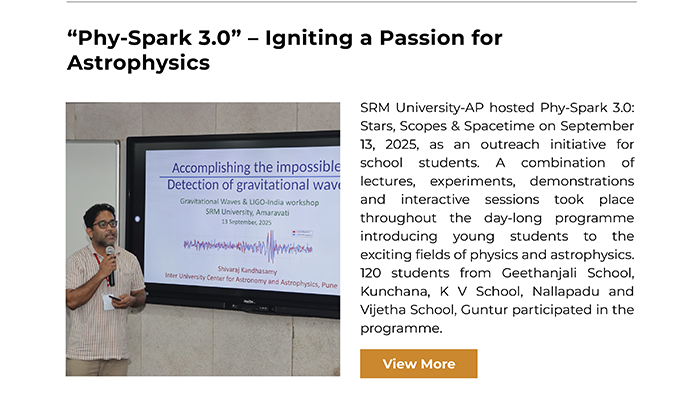 “Phy-Spark 3.0” – Igniting a Passion for Astrophysics

Accomplishing the impossible
Detection of gravitational wave

Gravitational Waves & LIGO-India workshop
SRM University, Amaravati
13 September, 2025

Shivaraj Kandhasamy
Inter University Center for Astronomy and Astrophysics, Pune

SRM University-AP hosted Phy-Spark 3.0: Stars, Scopes & Spacetime on September 13, 2025, as an outreach initiative for school students. A combination of lectures, experiments, demonstrations and interactive sessions took place throughout the day-long programme introducing young students to the exciting fields of physics and astrophysics. 120 students from Geethanjali School, Kunchana, K V School, Nallapadu and Vijetha School, Guntur participated in the programme.

View More